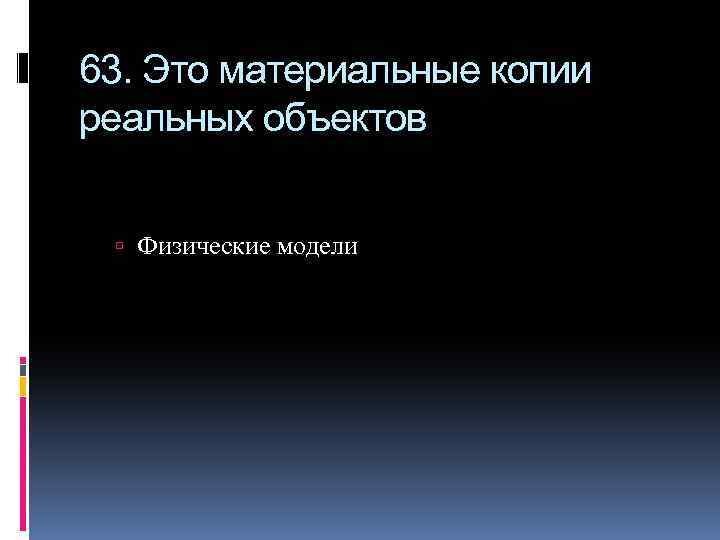 63. Это материальные копии реальных объектов

Физические модели